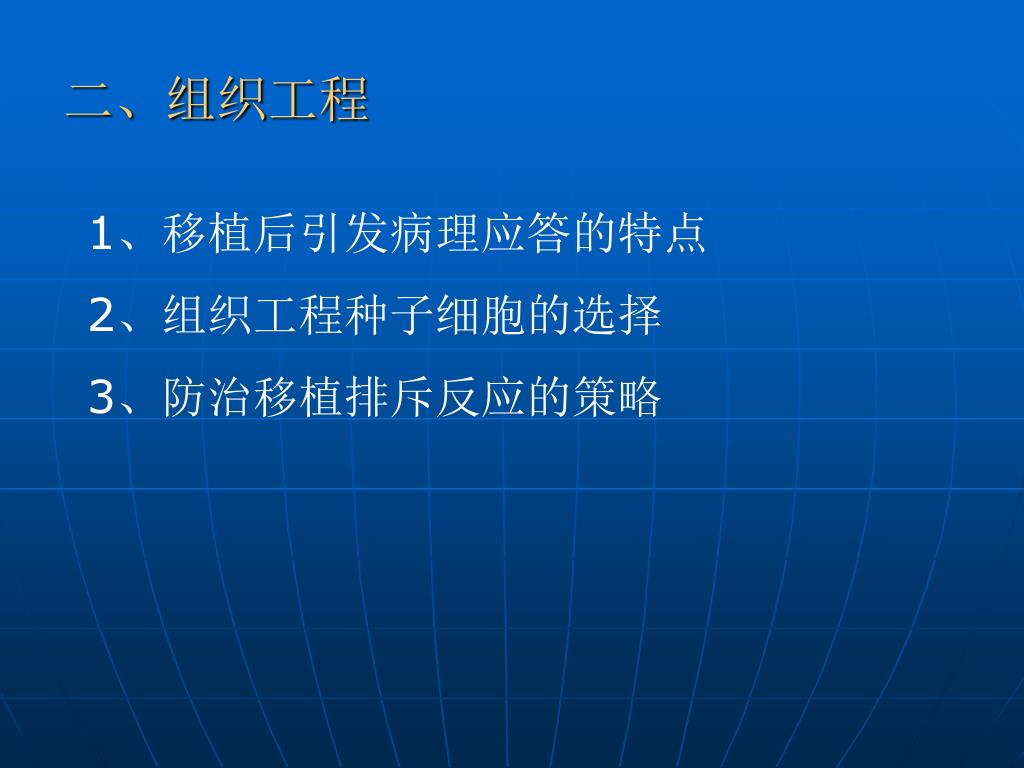 二、组织工程

1、移植后引发病理应答的特点

2、组织工程种子细胞的选择

3、防治移植排斥反应的策略